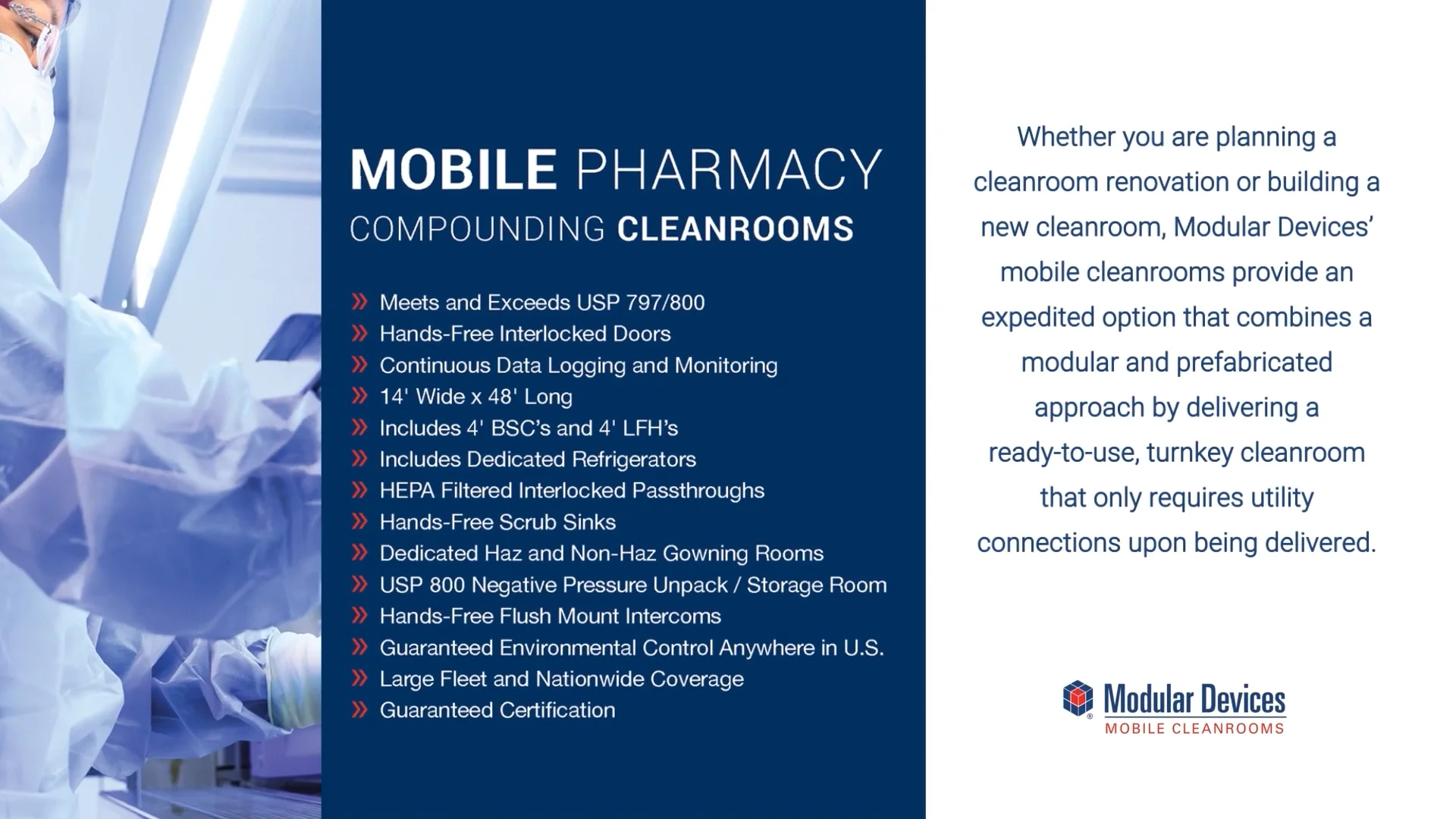 MOBILE PHARMACY
COMPOUNDING CLEANROOMS

» Meets and Exceeds USP 797/800
» Hands-Free Interlocked Doors
» Continuous Data Logging and Monitoring
» 14' Wide x 48' Long
» Includes 4' BSC's and 4' LFH's
» Includes Dedicated Refrigerators
» HEPA Filtered Interlocked Passthroughs
» Hands-Free Scrub Sinks
» Dedicated Haz and Non-Haz Gowning Rooms
» USP 800 Negative Pressure Unpack / Storage Room
» Hands-Free Flush Mount Intercoms
» Guaranteed Environmental Control Anywhere in U.S.
» Large Fleet and Nationwide Coverage
» Guaranteed Certification

Whether you are planning a cleanroom renovation or building a new cleanroom, Modular Devices' mobile cleanrooms provide an expedited option that combines a modular and prefabricated approach by delivering a ready-to-use, turnkey cleanroom that only requires utility connections upon being delivered.

Modular Devices
MOBILE CLEANROOMS